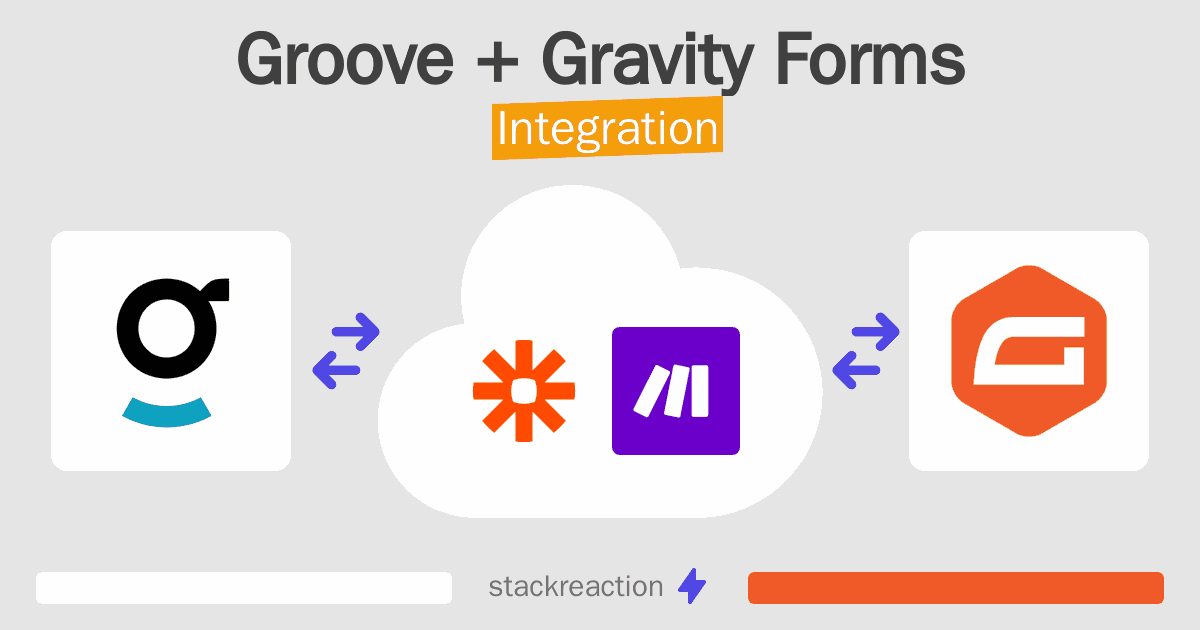 Groove + Gravity Forms
Integration

stackreaction